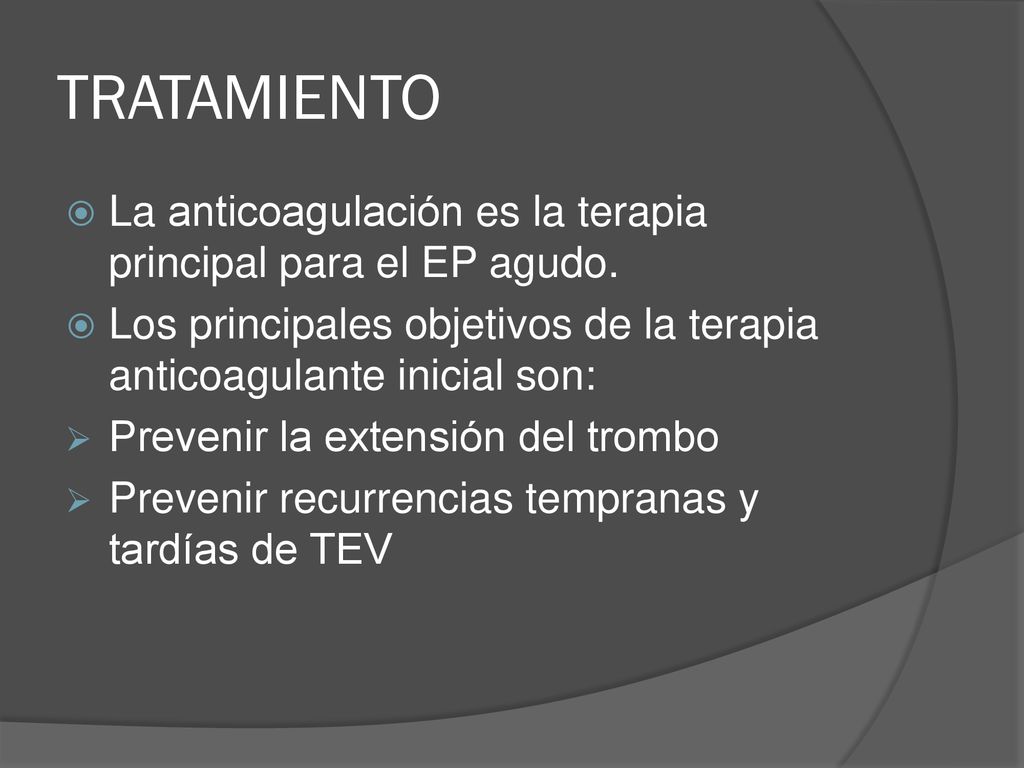 TRATAMIENTO

La anticoagulación es la terapia principal para el EP agudo.

Los principales objetivos de la terapia anticoagulante inicial son:

Prevenir la extensión del trombo

Prevenir recurrencias tempranas y tardías de TEV